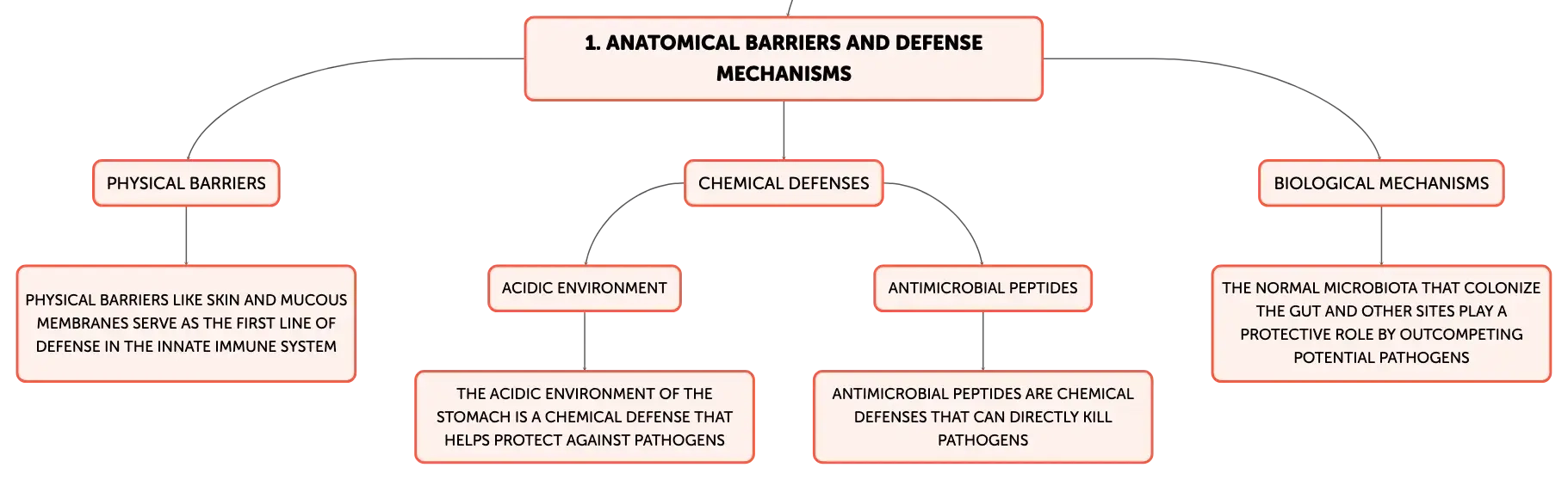 1. ANATOMICAL BARRIERS AND DEFENSE MECHANISMS

PHYSICAL BARRIERS

PHYSICAL BARRIERS LIKE SKIN AND MUCOUS MEMBRANES SERVE AS THE FIRST LINE OF DEFENSE IN THE INNATE IMMUNE SYSTEM

CHEMICAL DEFENSES

ACIDIC ENVIRONMENT

THE ACIDIC ENVIRONMENT OF THE STOMACH IS A CHEMICAL DEFENSE THAT HELPS PROTECT AGAINST PATHOGENS

ANTIMICROBIAL PEPTIDES

ANTIMICROBIAL PEPTIDES ARE CHEMICAL DEFENSES THAT CAN DIRECTLY KILL PATHOGENS

BIOLOGICAL MECHANISMS

THE NORMAL MICROBIOTA THAT COLONIZE THE GUT AND OTHER SITES PLAY A PROTECTIVE ROLE BY OUTCOMPETING POTENTIAL PATHOGENS